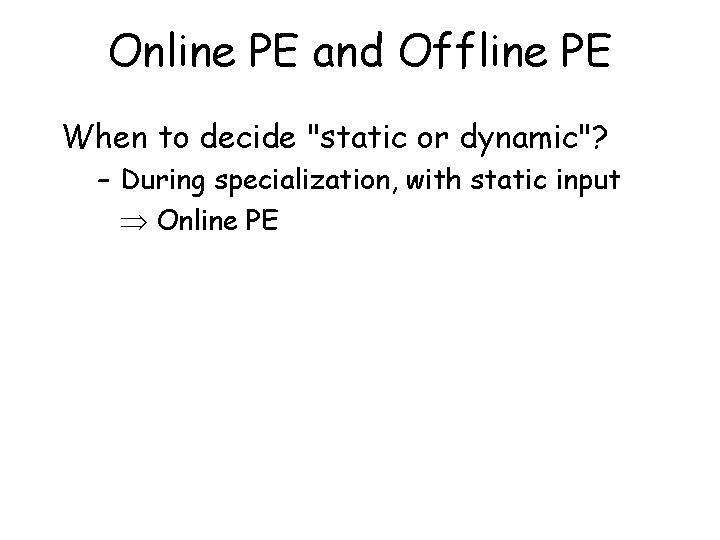 Online PE and Offline PE

When to decide "static or dynamic"?

– During specialization, with static input

$\Rightarrow$ Online PE